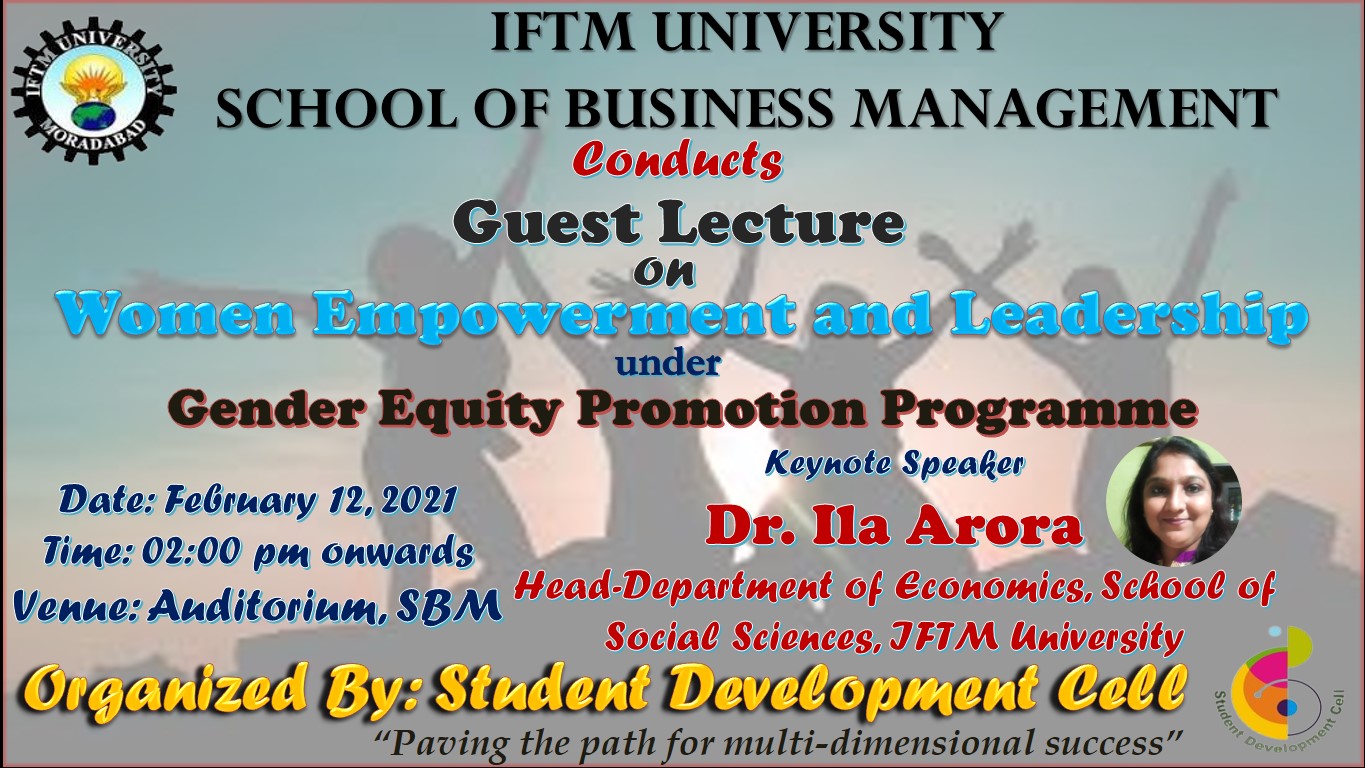 IFTM UNIVERSITY MORADABAD

IFTM UNIVERSITY
SCHOOL OF BUSINESS MANAGEMENT
Conducts
Guest Lecture
on
Women Empowerment and Leadership
under
Gender Equity Promotion Programme

Date: February 12, 2021
Time: 02:00 pm onwards
Venue: Auditorium, SBM

Keynote Speaker
Dr. Ila Arora
Head-Department of Economics, School of Social Sciences, IFTM University

Organized By: Student Development Cell
"Paving the path for multi-dimensional success"

Student Development Cell